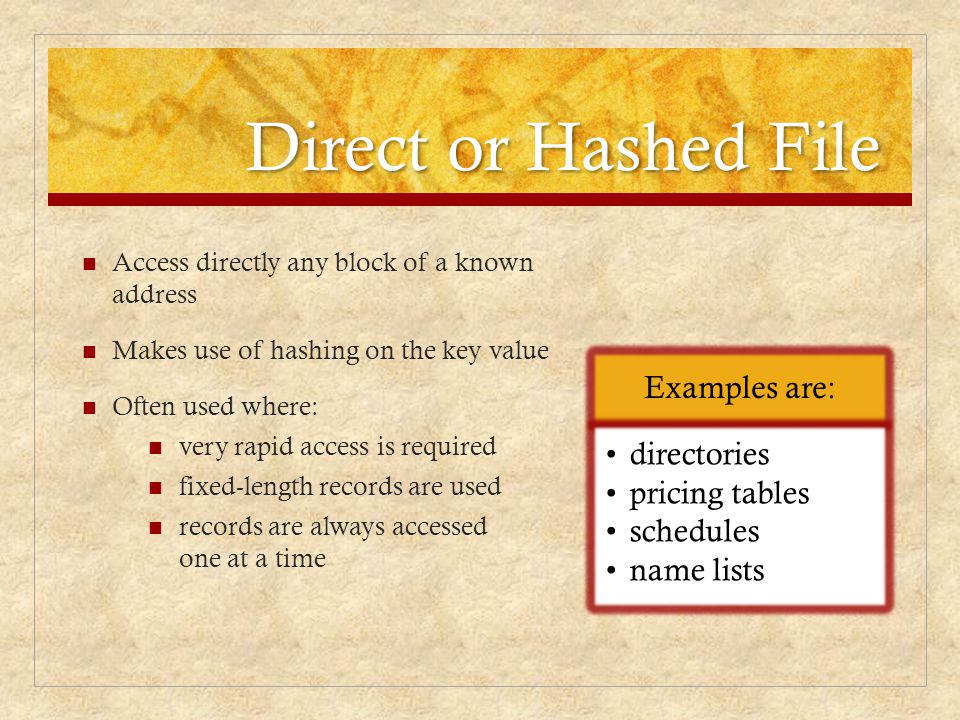 Direct or Hashed File

- Access directly any block of a known address
- Makes use of hashing on the key value
- Often used where:
  - very rapid access is required
  - fixed-length records are used
  - records are always accessed one at a time

Examples are:

- directories
- pricing tables
- schedules
- name lists